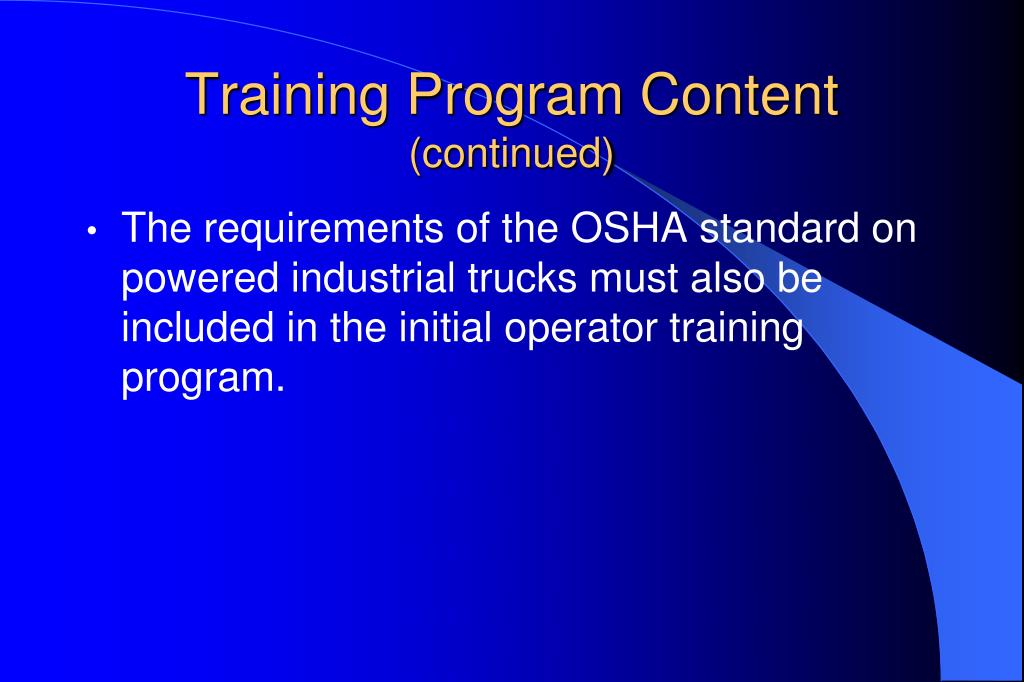 Training Program Content
(continued)

• The requirements of the OSHA standard on powered industrial trucks must also be included in the initial operator training program.